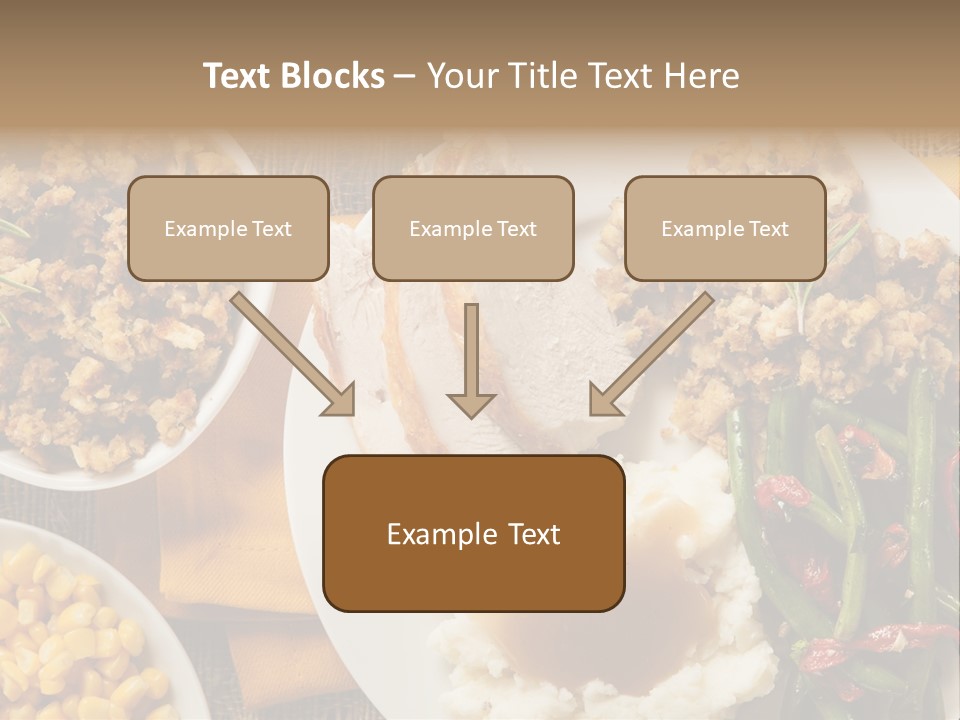 Text Blocks – Your Title Text Here

Example Text

Example Text

Example Text

Example Text